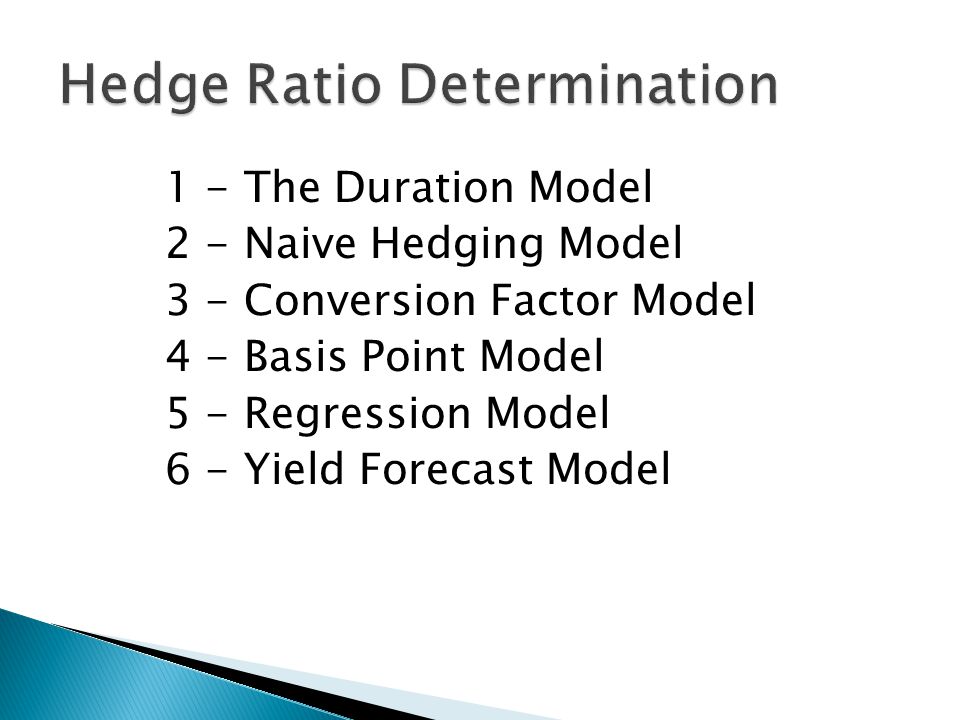 Hedge Ratio Determination

1 - The Duration Model
2 - Naive Hedging Model
3 - Conversion Factor Model
4 - Basis Point Model
5 - Regression Model
6 - Yield Forecast Model